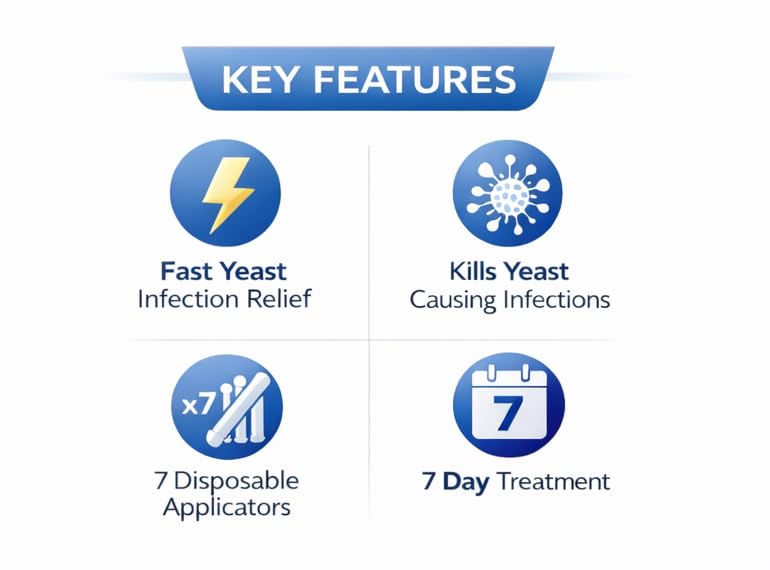 KEY FEATURES

Fast Yeast
Infection Relief

Kills Yeast
Causing Infections

x7

7 Disposable
Applicators

7

7 Day Treatment